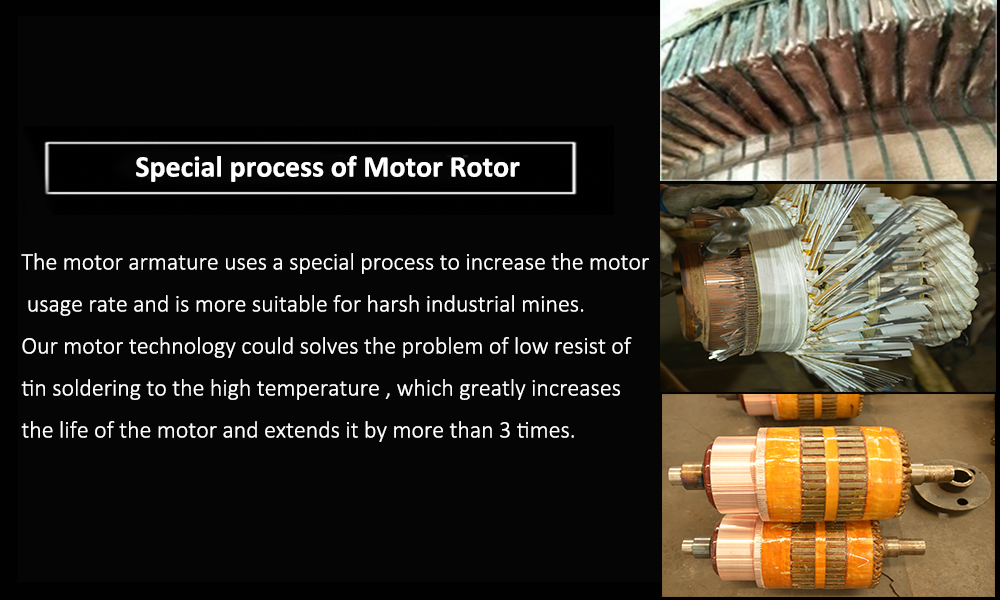 Special process of Motor Rotor

The motor armature uses a special process to increase the motor usage rate and is more suitable for harsh industrial mines.
Our motor technology could solves the problem of low resist of tin soldering to the high temperature , which greatly increases the life of the motor and extends it by more than 3 times.